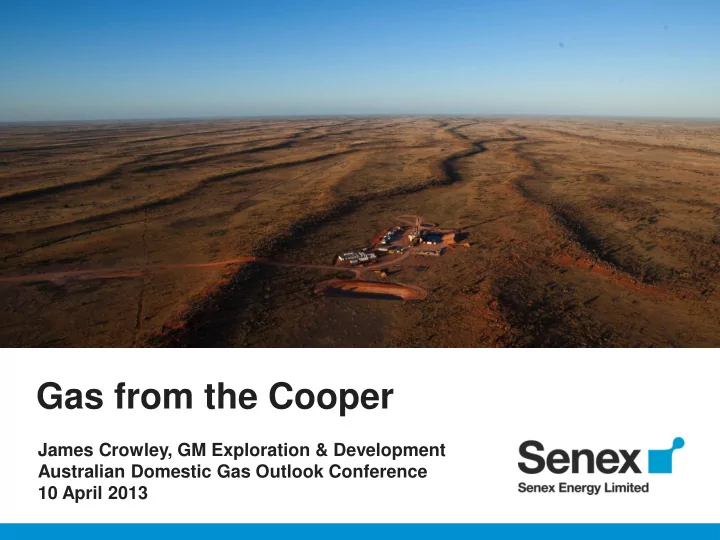 Gas from the Cooper

James Crowley, GM Exploration & Development
Australian Domestic Gas Outlook Conference
10 April 2013

Senex
Senex Energy Limited